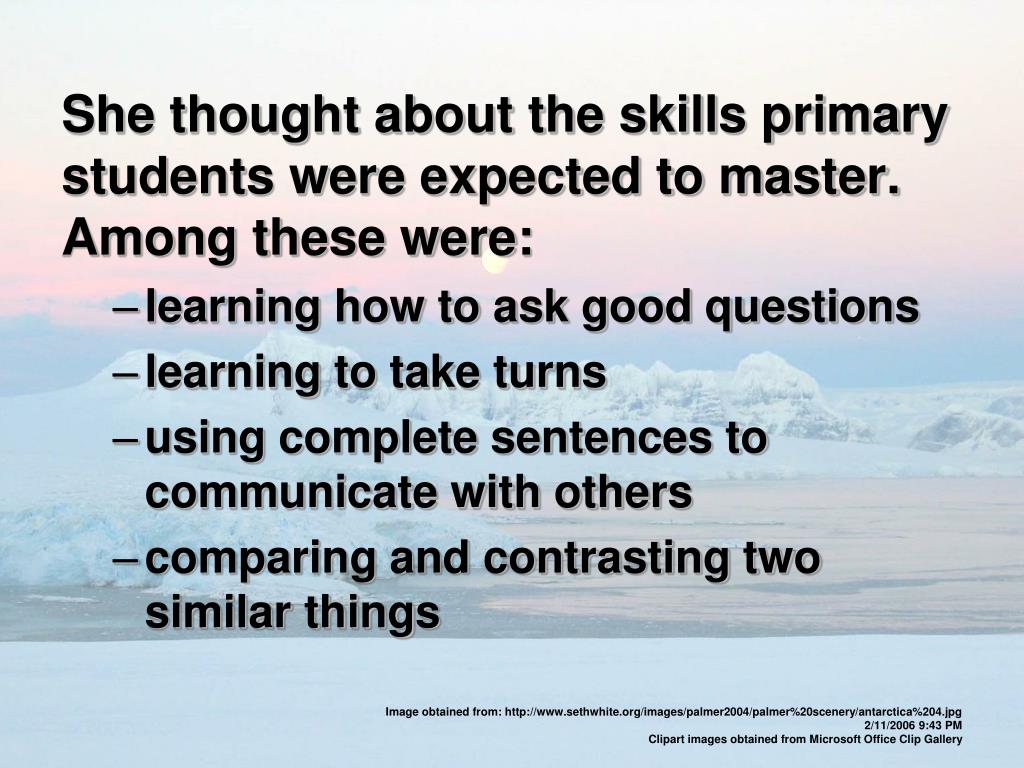 She thought about the skills primary students were expected to master. Among these were:

– learning how to ask good questions
– learning to take turns
– using complete sentences to communicate with others
– comparing and contrasting two similar things

Image obtained from: http://www.sethwhite.org/images/palmer2004/palmer%20scenery/antarctica%204.jpg
2/11/2006 9:43 PM
Clipart images obtained from Microsoft Office Clip Gallery